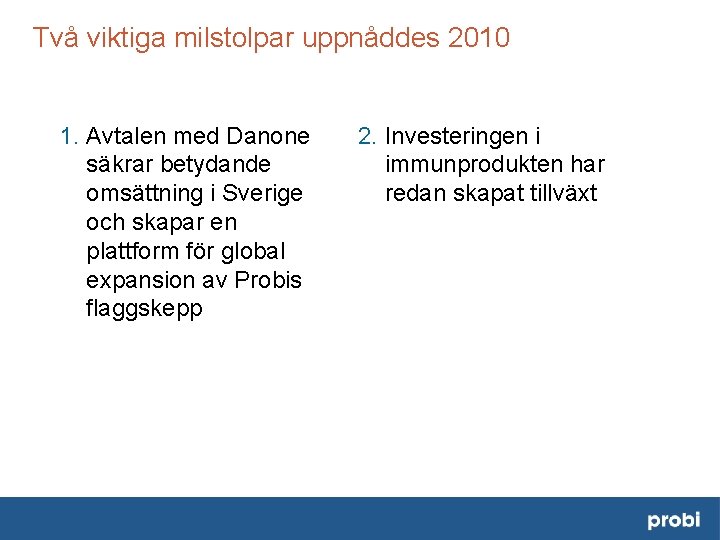 Två viktiga milstolpar uppnåddes 2010

1. Avtalen med Danone säkrar betydande omsättning i Sverige och skapar en plattform för global expansion av Probis flaggskepp

2. Investeringen i immunprodukten har redan skapat tillväxt

probi